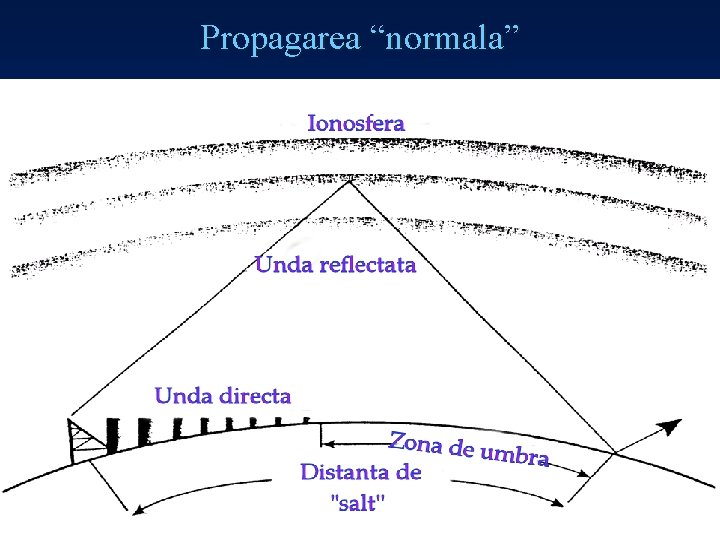 Propagarea “normala”

Ionosfera

Unda reflectata

Unda directa

Zona de umbra

Distanta de "salt"